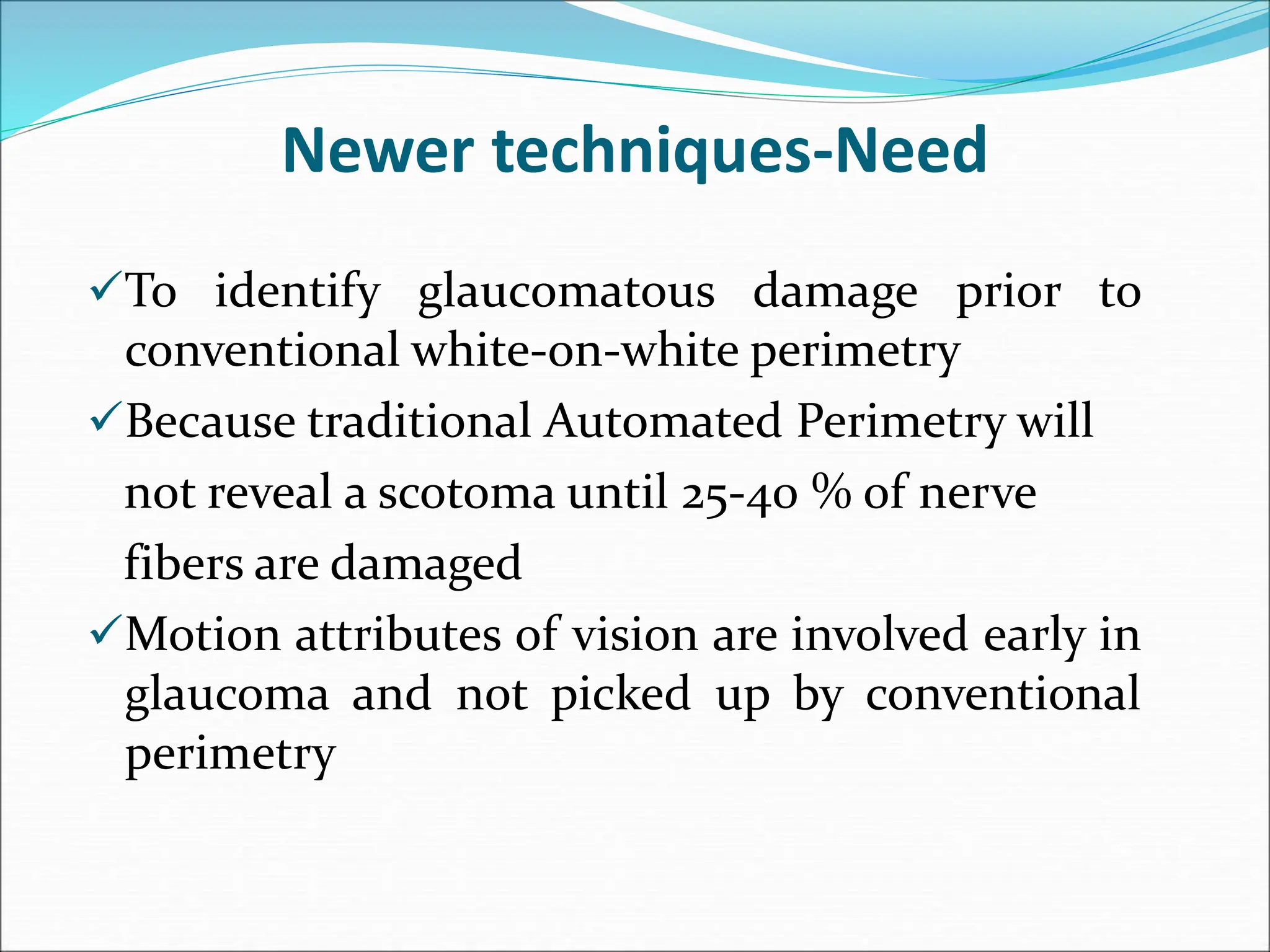 Newer techniques-Need

✓To identify glaucomatous damage prior to conventional white-on-white perimetry

✓Because traditional Automated Perimetry will not reveal a scotoma until 25-40 % of nerve fibers are damaged

✓Motion attributes of vision are involved early in glaucoma and not picked up by conventional perimetry